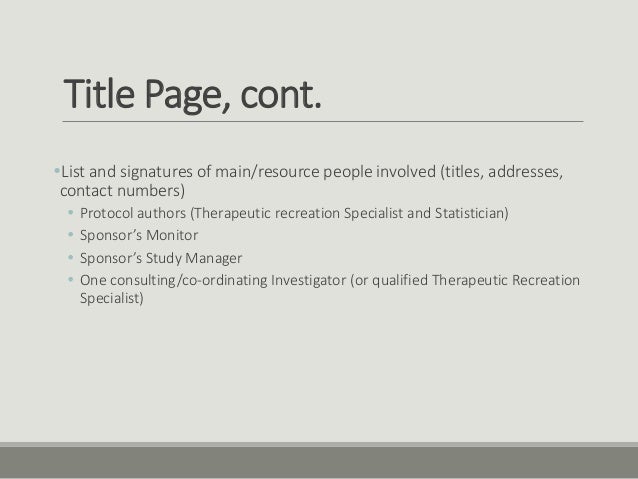 Title Page, cont.

•List and signatures of main/resource people involved (titles, addresses, contact numbers)

• Protocol authors (Therapeutic recreation Specialist and Statistician)
• Sponsor's Monitor
• Sponsor's Study Manager
• One consulting/co-ordinating Investigator (or qualified Therapeutic Recreation Specialist)